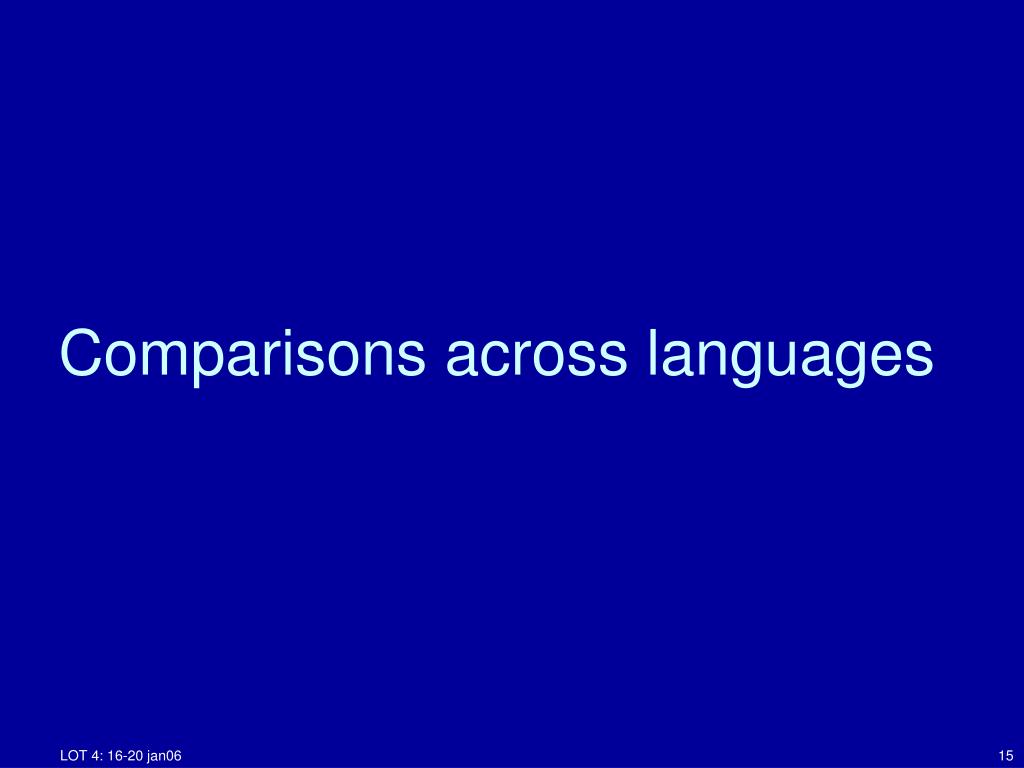 Comparisons across languages

LOT 4: 16-20 jan06

15